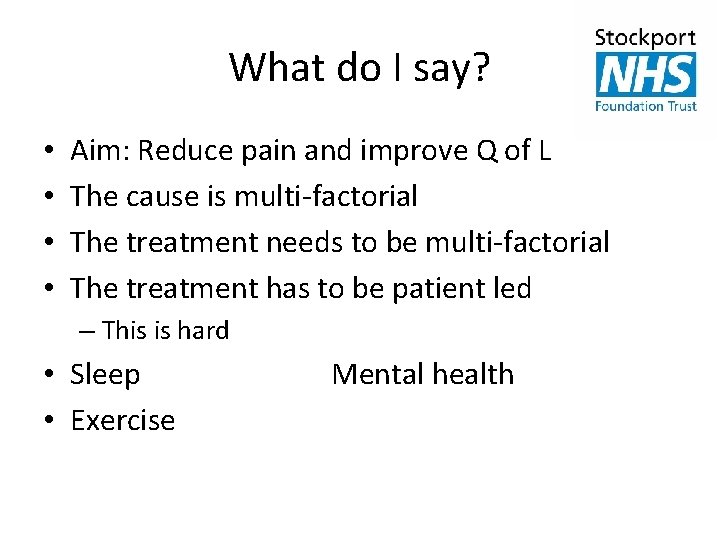 What do I say?

Stockport
NHS
Foundation Trust

• Aim: Reduce pain and improve Q of L
• The cause is multi-factorial
• The treatment needs to be multi-factorial
• The treatment has to be patient led
– This is hard
• Sleep Mental health
• Exercise